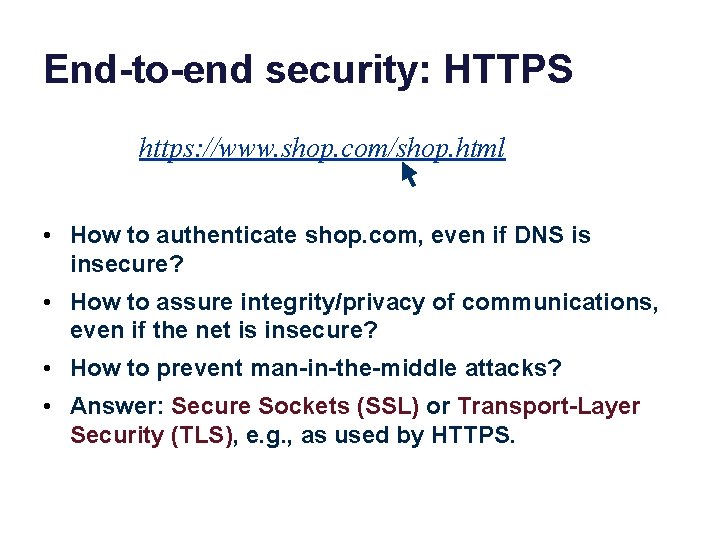 End-to-end security: HTTPS

https://www.shop.com/shop.html

• How to authenticate shop.com, even if DNS is insecure?

• How to assure integrity/privacy of communications, even if the net is insecure?

• How to prevent man-in-the-middle attacks?

• Answer: Secure Sockets (SSL) or Transport-Layer Security (TLS), e.g., as used by HTTPS.